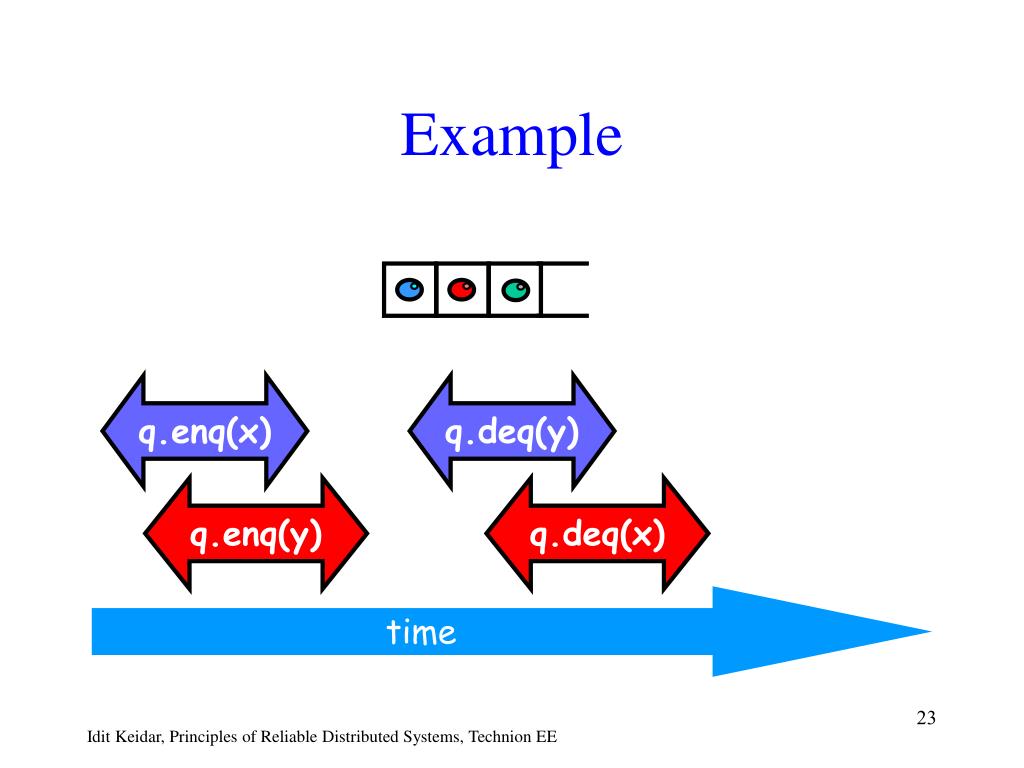 Example

q.enq(x)

q.deq(y)

q.enq(y)

q.deq(x)

time

23

Idit Keidar, Principles of Reliable Distributed Systems, Technion EE